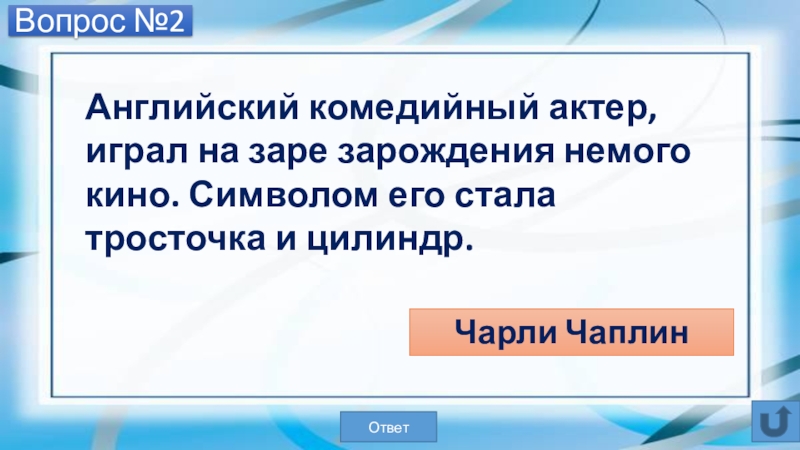 Вопрос №2

Английский комедийный актер, играл на заре зарождения немого кино. Символом его стала тросточка и цилиндр.

Чарли Чаплин

Ответ